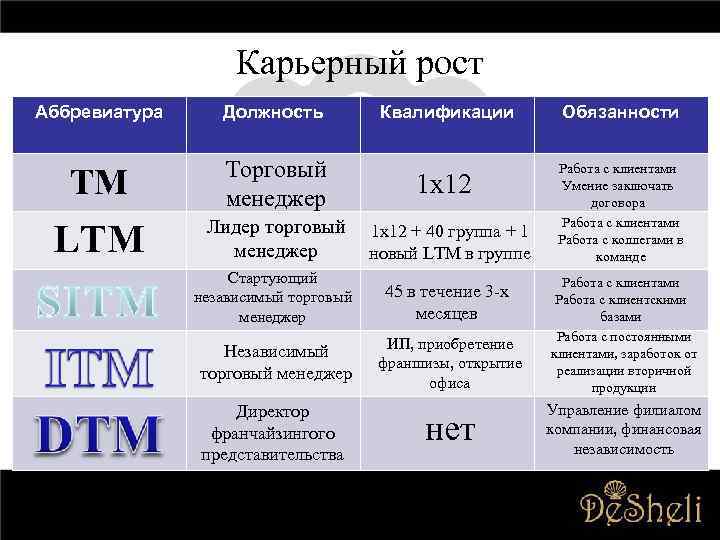 Карьерный рост

| Аббревиатура | Должность | Квалификации | Обязанности |
|---|---|---|---|
| TM | Торговый менеджер | 1x12 | Работа с клиентами Умение заключать договора |
| LTM | Лидер торговый менеджер | 1x12 + 40 группа + 1 новый LTM в группе | Работа с клиентами Работа с коллегами в команде |
| SITM | Стартующий независимый торговый менеджер | 45 в течение 3-х месяцев | Работа с клиентами Работа с клиентскими базами |
| ITM | Независимый торговый менеджер | ИП, приобретение франшизы, открытие офиса | Работа с постоянными клиентами, заработок от реализации вторичной продукции |
| DTM | Директор франчайзингого представительства | нет | Управление филиалом компании, финансовая независимость |

DeSheli